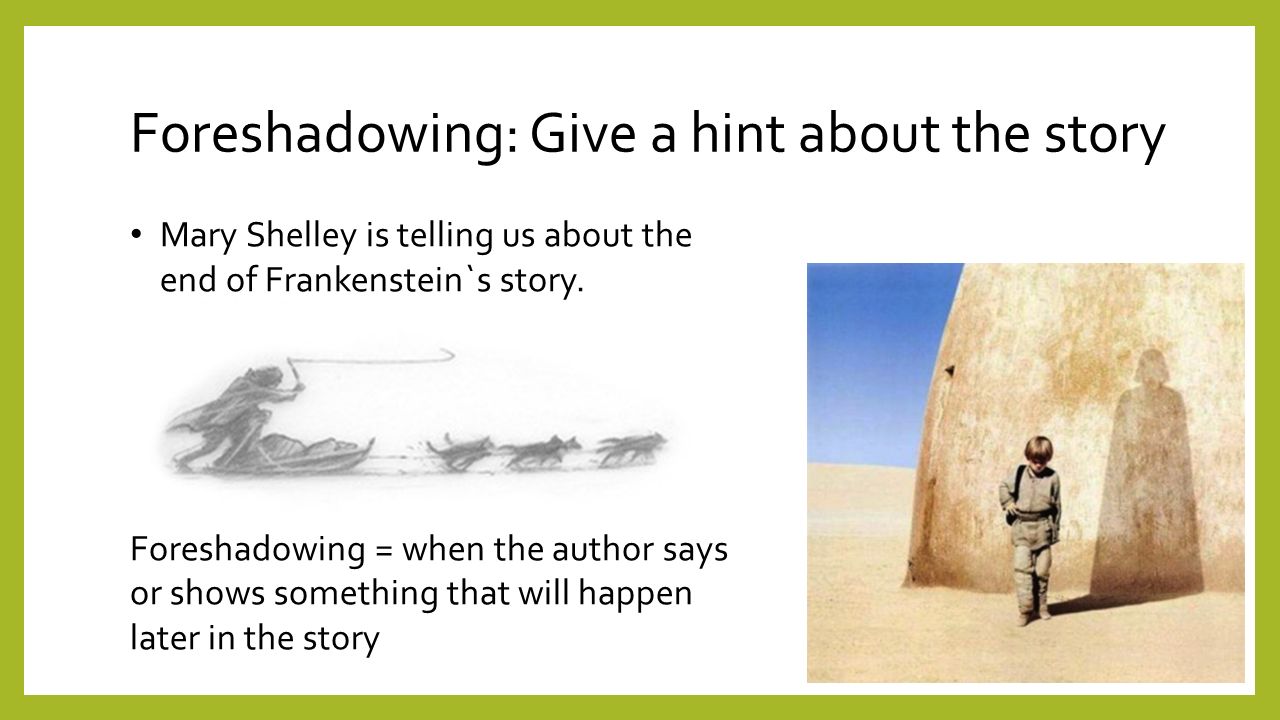 Foreshadowing: Give a hint about the story

• Mary Shelley is telling us about the end of Frankenstein`s story.

Foreshadowing = when the author says or shows something that will happen later in the story